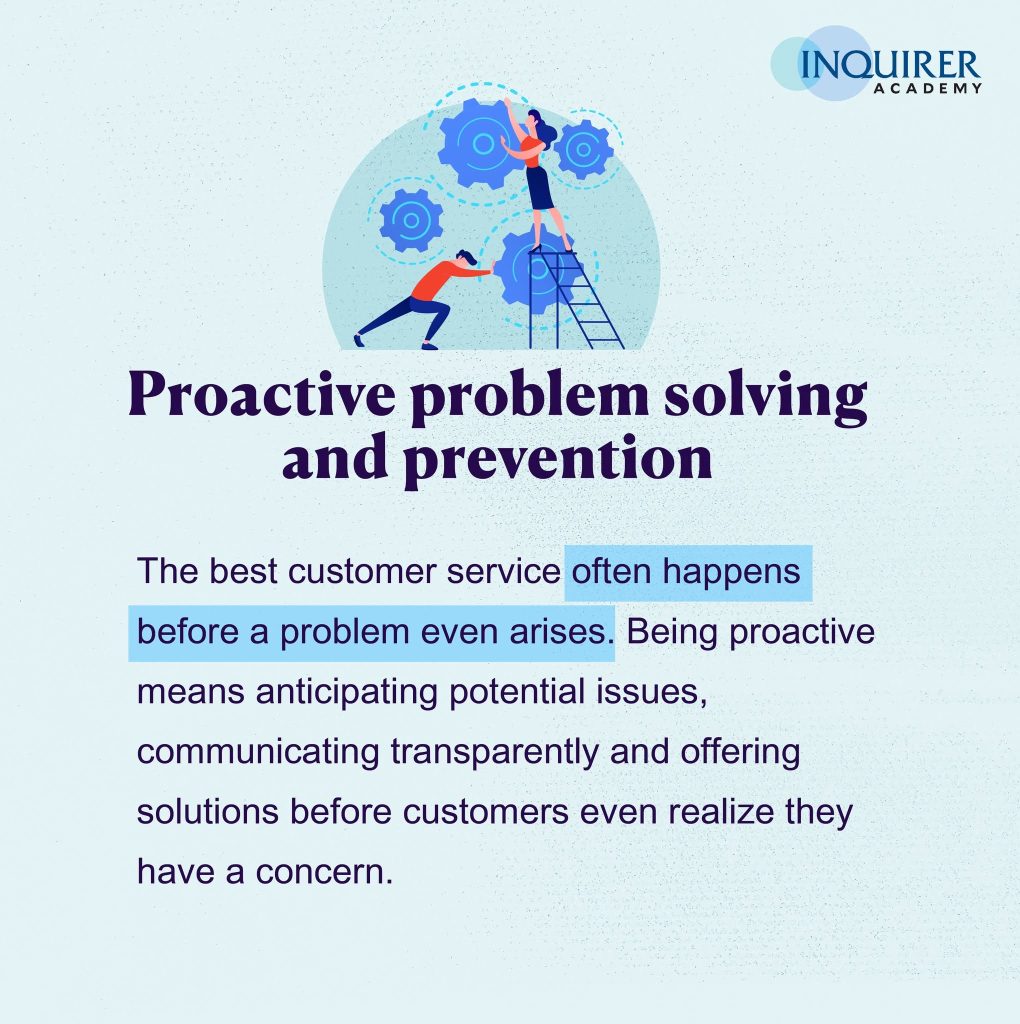 INQUIRER ACADEMY

Proactive problem solving and prevention

The best customer service often happens before a problem even arises. Being proactive means anticipating potential issues, communicating transparently and offering solutions before customers even realize they have a concern.